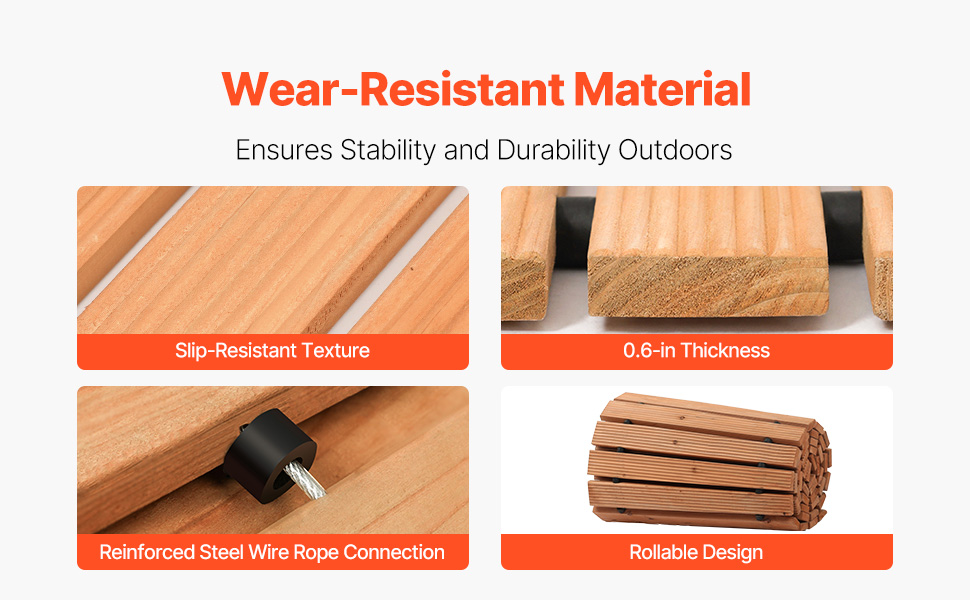 Wear-Resistant Material

Ensures Stability and Durability Outdoors

Slip-Resistant Texture

0.6-in Thickness

Reinforced Steel Wire Rope Connection

Rollable Design